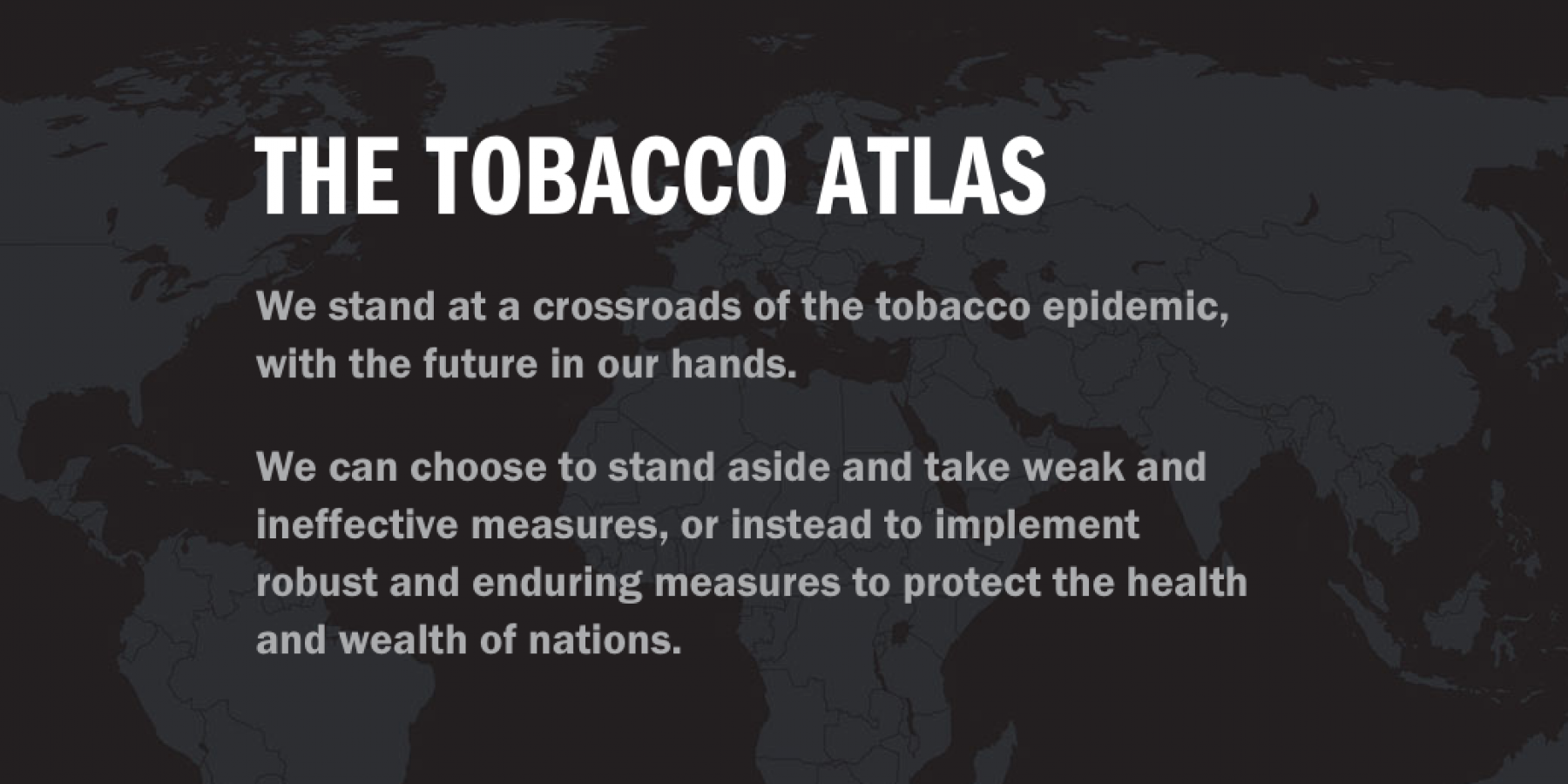 THE TOBACCO ATLAS

We stand at a crossroads of the tobacco epidemic, with the future in our hands.

We can choose to stand aside and take weak and ineffective measures, or instead to implement robust and enduring measures to protect the health and wealth of nations.